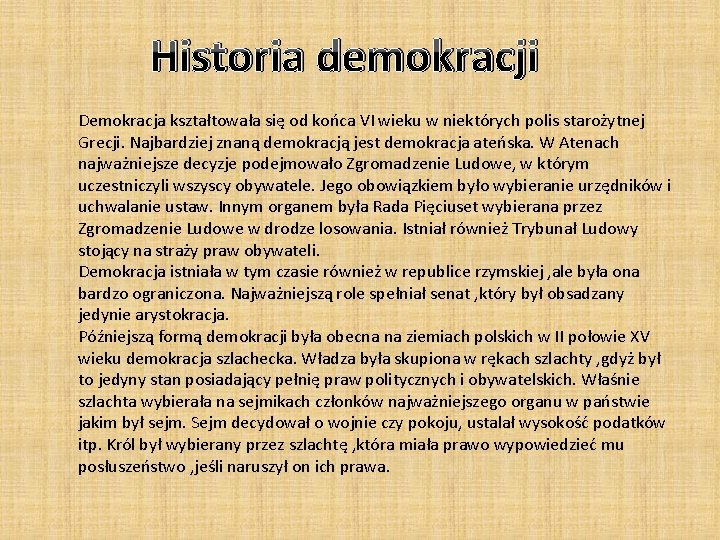 Historia demokracji

Demokracja kształtowała się od końca VI wieku w niektórych polis starożytnej Grecji. Najbardziej znaną demokracją jest demokracja ateńska. W Atenach najważniejsze decyzje podejmowało Zgromadzenie Ludowe, w którym uczestniczyli wszyscy obywatele. Jego obowiązkiem było wybieranie urzędników i uchwalanie ustaw. Innym organem była Rada Pięciuset wybierana przez Zgromadzenie Ludowe w drodze losowania. Istniał również Trybunał Ludowy stojący na straży praw obywateli.
Demokracja istniała w tym czasie również w republice rzymskiej ,ale była ona bardzo ograniczona. Najważniejszą role spełniał senat ,który był obsadzany jedynie arystokracja.
Późniejszą formą demokracji była obecna na ziemiach polskich w II połowie XV wieku demokracja szlachecka. Władza była skupiona w rękach szlachty ,gdyż był to jedyny stan posiadający pełnię praw politycznych i obywatelskich. Właśnie szlachta wybierała na sejmikach członków najważniejszego organu w państwie jakim był sejm. Sejm decydował o wojnie czy pokoju, ustalał wysokość podatków itp. Król był wybierany przez szlachtę ,która miała prawo wypowiedzieć mu posłuszeństwo ,jeśli naruszył on ich prawa.